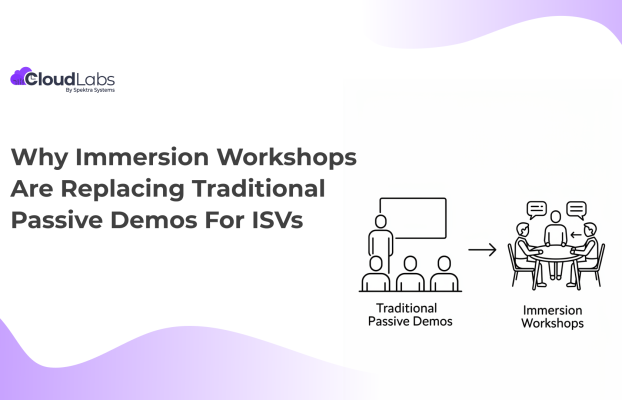 CloudLabs
By Spektra Systems

Why Immersion Workshops Are Replacing Traditional Passive Demos For ISVs

Traditional Passive Demos

Immersion Workshops